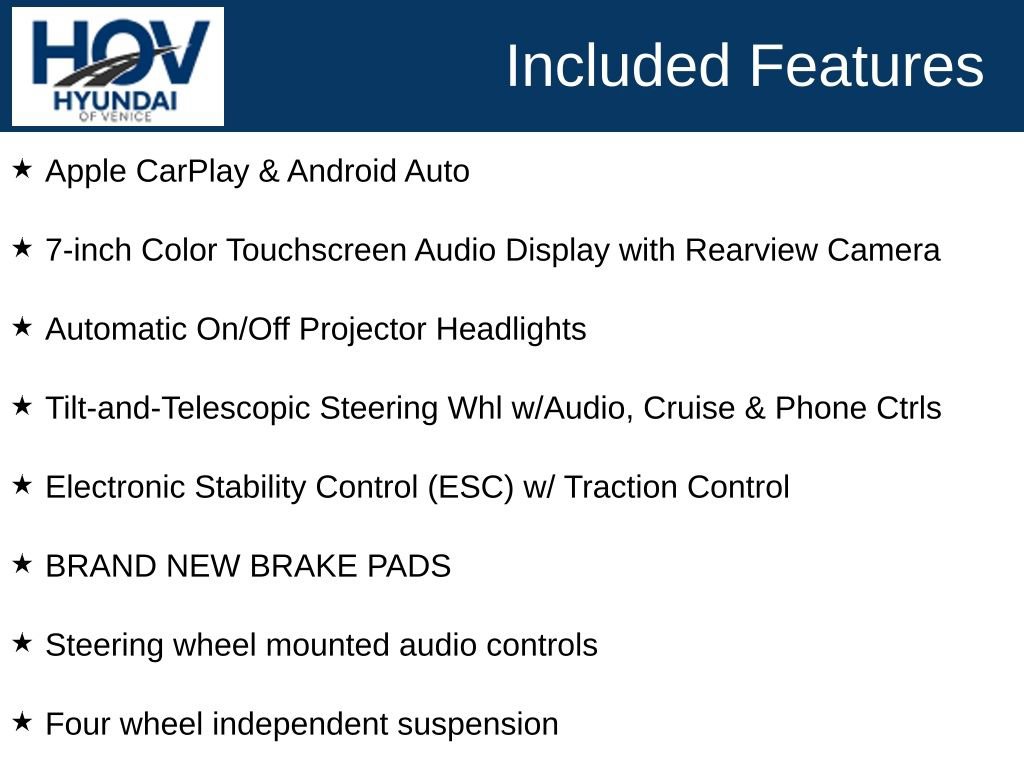 HOV
HYUNDAI
OF VENICE

Included Features

★ Apple CarPlay & Android Auto

★ 7-inch Color Touchscreen Audio Display with Rearview Camera

★ Automatic On/Off Projector Headlights

★ Tilt-and-Telescopic Steering Whl w/Audio, Cruise & Phone Ctrls

★ Electronic Stability Control (ESC) w/ Traction Control

★ BRAND NEW BRAKE PADS

★ Steering wheel mounted audio controls

★ Four wheel independent suspension